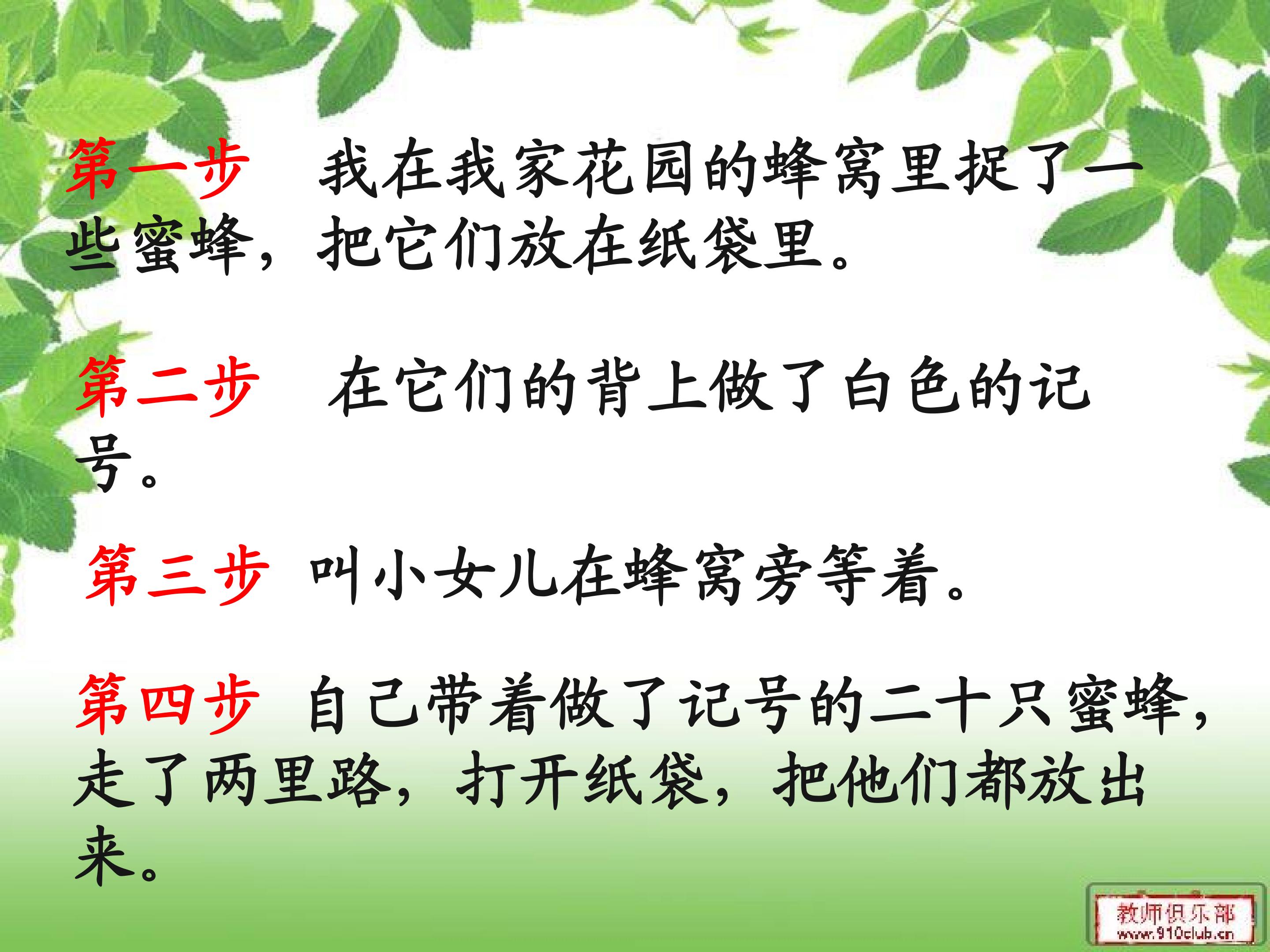 第一步 我在我家花园的蜂窝里捉了一些蜜蜂，把它们放在纸袋里。

第二步 在它们的背上做了白色的记号。

第三步 叫小女儿在蜂窝旁等着。

第四步 自己带着做了记号的二十只蜜蜂，走了两里路，打开纸袋，把他们都放出来。

教师俱乐部
www.910club.cn